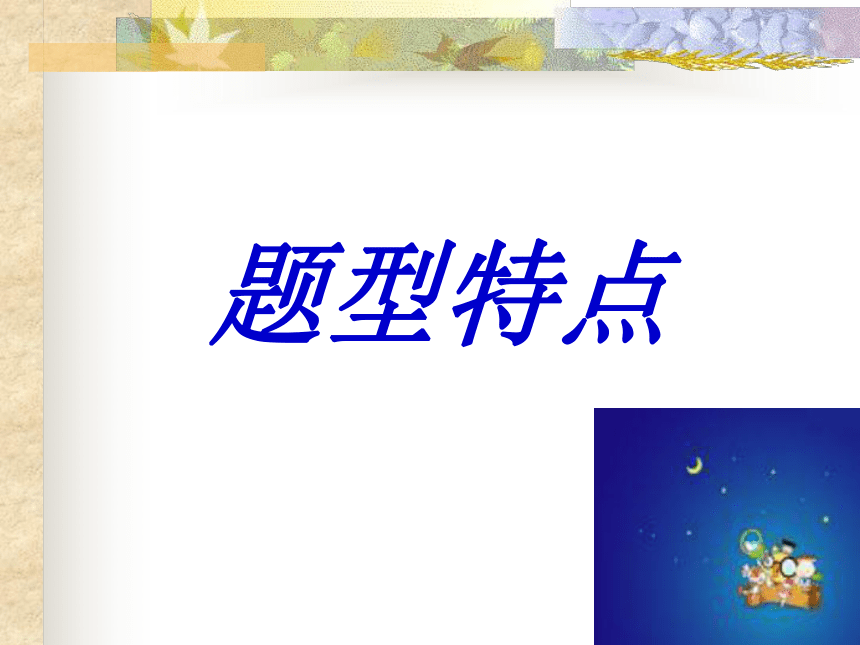 题型特点